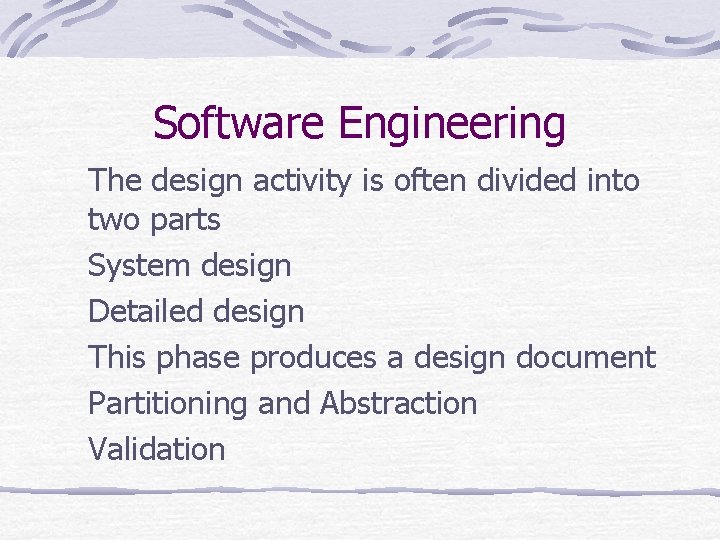 Software Engineering

The design activity is often divided into two parts

System design

Detailed design

This phase produces a design document

Partitioning and Abstraction

Validation